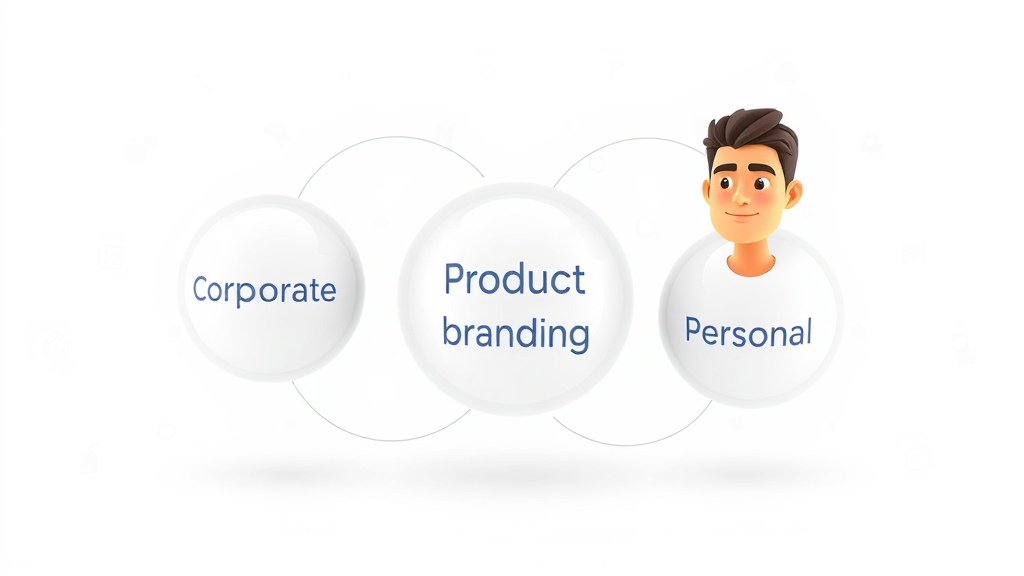 Corporate

Product branding

Personal